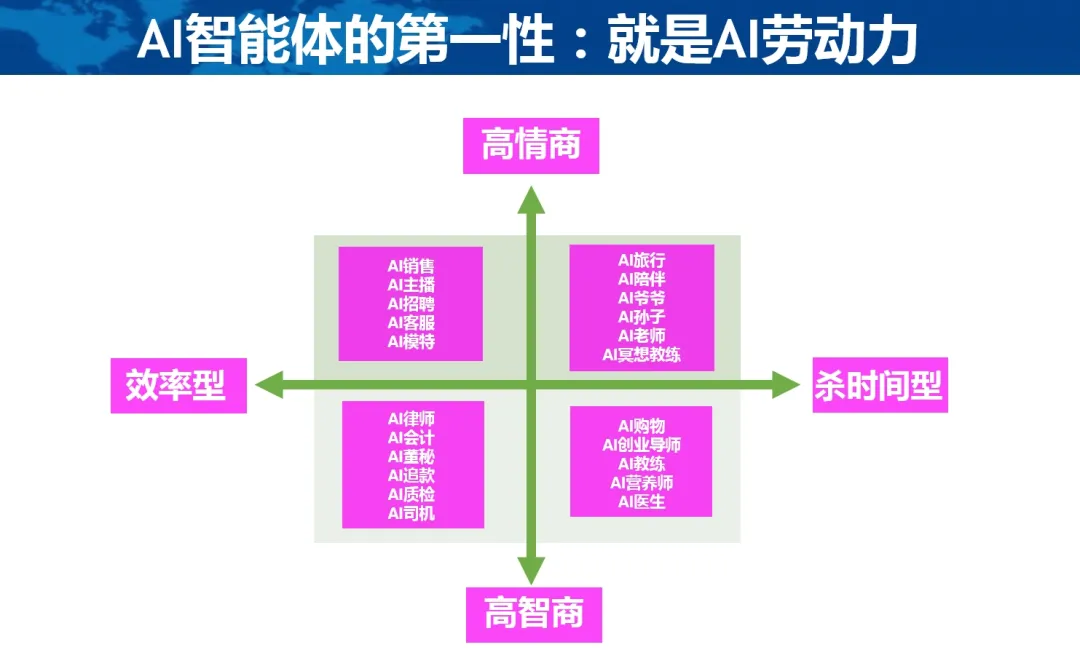 AI智能体的第一性：就是AI劳动力

高情商

AI销售
AI主播
AI招聘
AI客服
AI模特

AI旅行
AI陪伴
AI爷爷
AI孙子
AI老师
AI冥想教练

效率型

杀时间型

AI律师
AI会计
AI董秘
AI追款
AI质检
AI司机

AI购物
AI创业导师
AI教练
AI营养师
AI医生

高智商